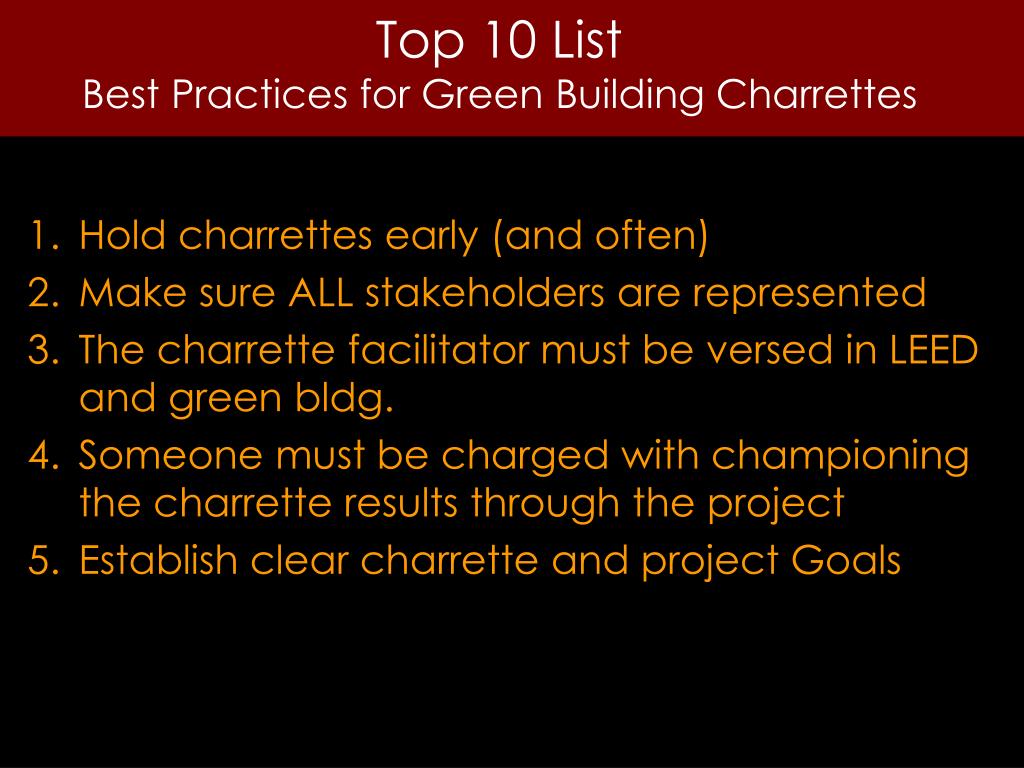 Top 10 List
Best Practices for Green Building Charrettes

1. Hold charrettes early (and often)
2. Make sure ALL stakeholders are represented
3. The charrette facilitator must be versed in LEED and green bldg.
4. Someone must be charged with championing the charrette results through the project
5. Establish clear charrette and project Goals